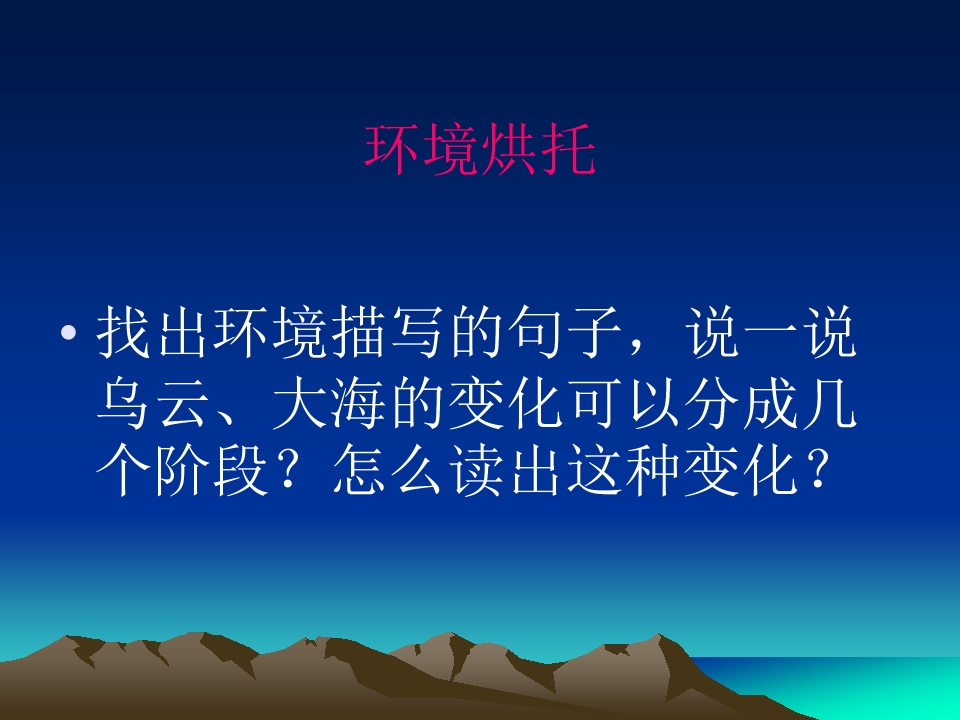 环境烘托

• 找出环境描写的句子，说一说乌云、大海的变化可以分成几个阶段？怎么读出这种变化？